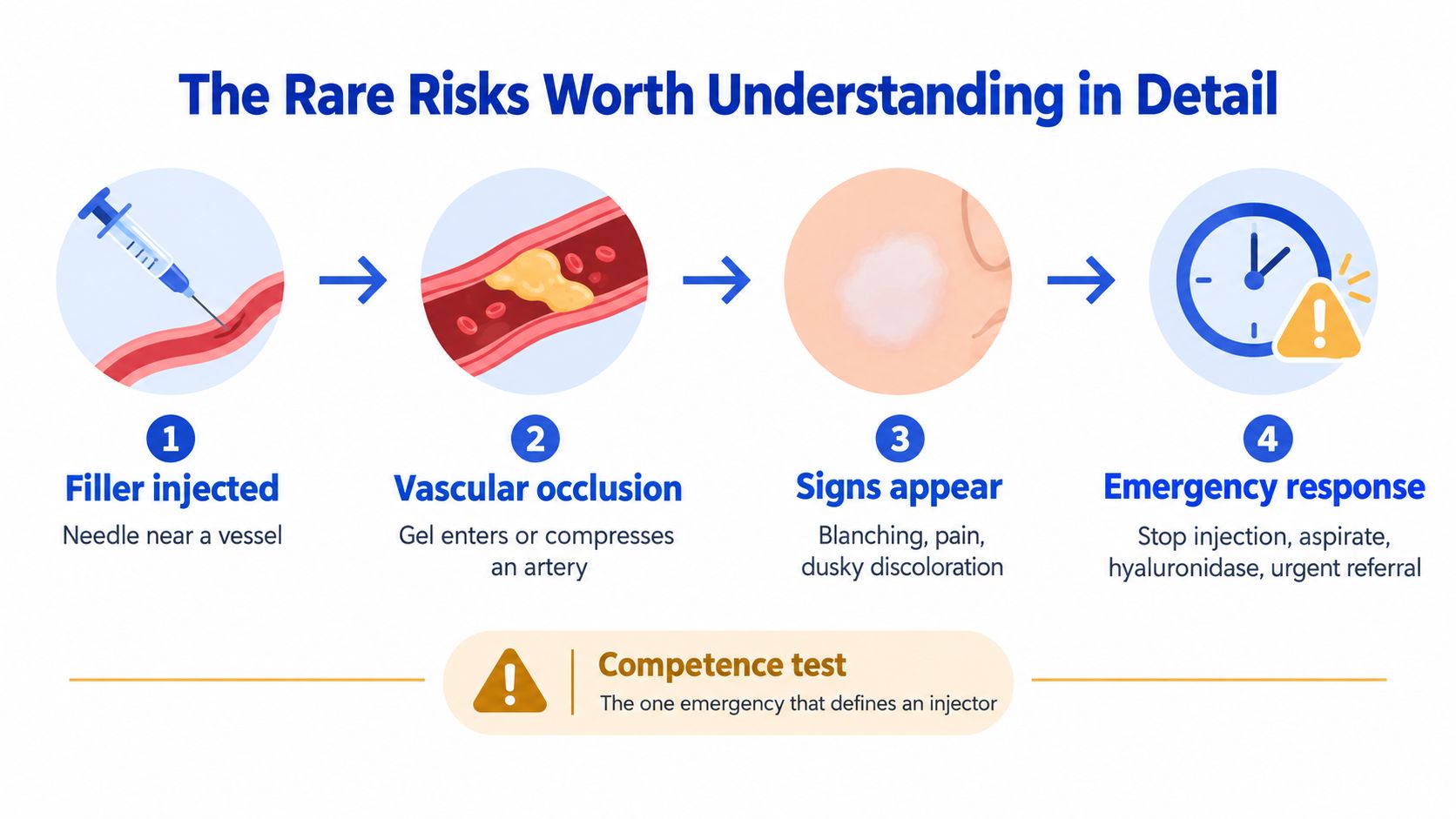 The Rare Risks Worth Understanding in Detail

1
Filler injected
Needle near a vessel

2
Vascular occlusion
Gel enters or compresses an artery

3
Signs appear
Blanching, pain, dusky discoloration

4
Emergency response
Stop injection, aspirate, hyaluronidase, urgent referral

Competence test
The one emergency that defines an injector